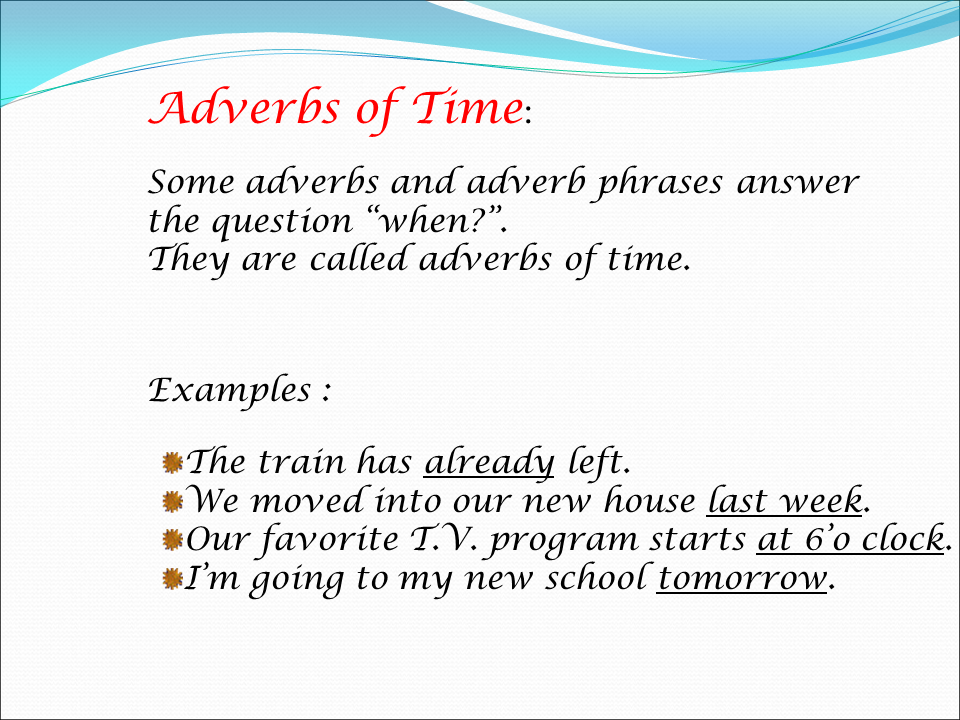 Adverbs of Time:

Some adverbs and adverb phrases answer the question “when?”.
They are called adverbs of time.

Examples :

The train has already left.
We moved into our new house last week.
Our favorite T.V. program starts at 6’o clock.
I’m going to my new school tomorrow.